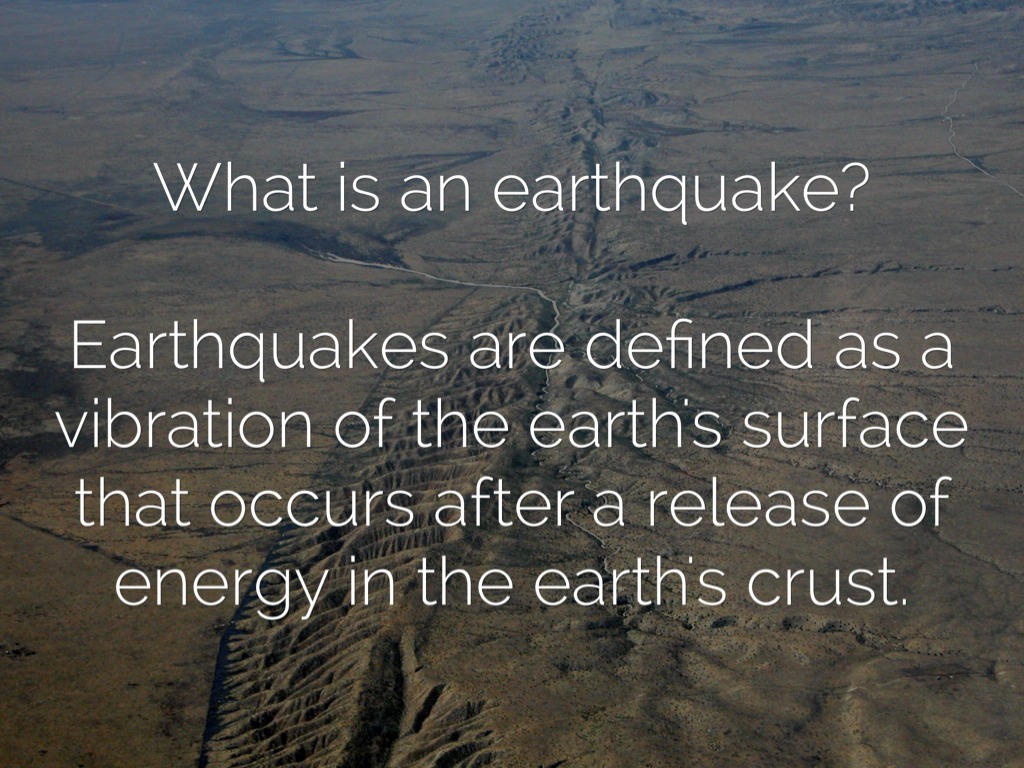 What is an earthquake?

Earthquakes are defined as a vibration of the earth's surface that occurs after a release of energy in the earth's crust.